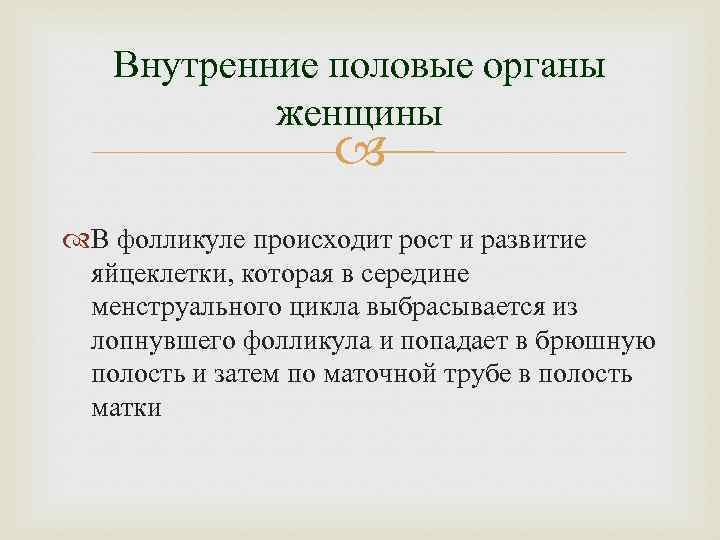 Внутренние половые органы женщины

В фолликуле происходит рост и развитие яйцеклетки, которая в середине менструального цикла выбрасывается из лопнувшего фолликула и попадает в брюшную полость и затем по маточной трубе в полость матки